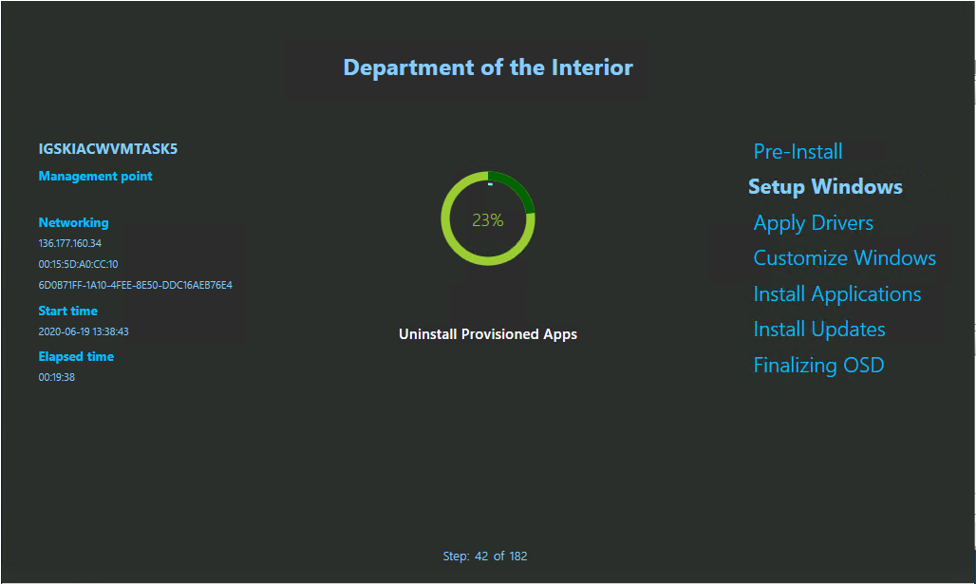 Department of the Interior

IGSKIACWVMTASK5
Management point

Networking
136.177.160.34
00:15:5D:A0:CC:10
6D0B71FF-1A10-4FEE-8E50-DDC16AEB76E4

Start time
2020-06-19 13:38:43

Elapsed time
00:19:38

23%

Uninstall Provisioned Apps

Pre-Install
Setup Windows
Apply Drivers
Customize Windows
Install Applications
Install Updates
Finalizing OSD

Step: 42 of 182